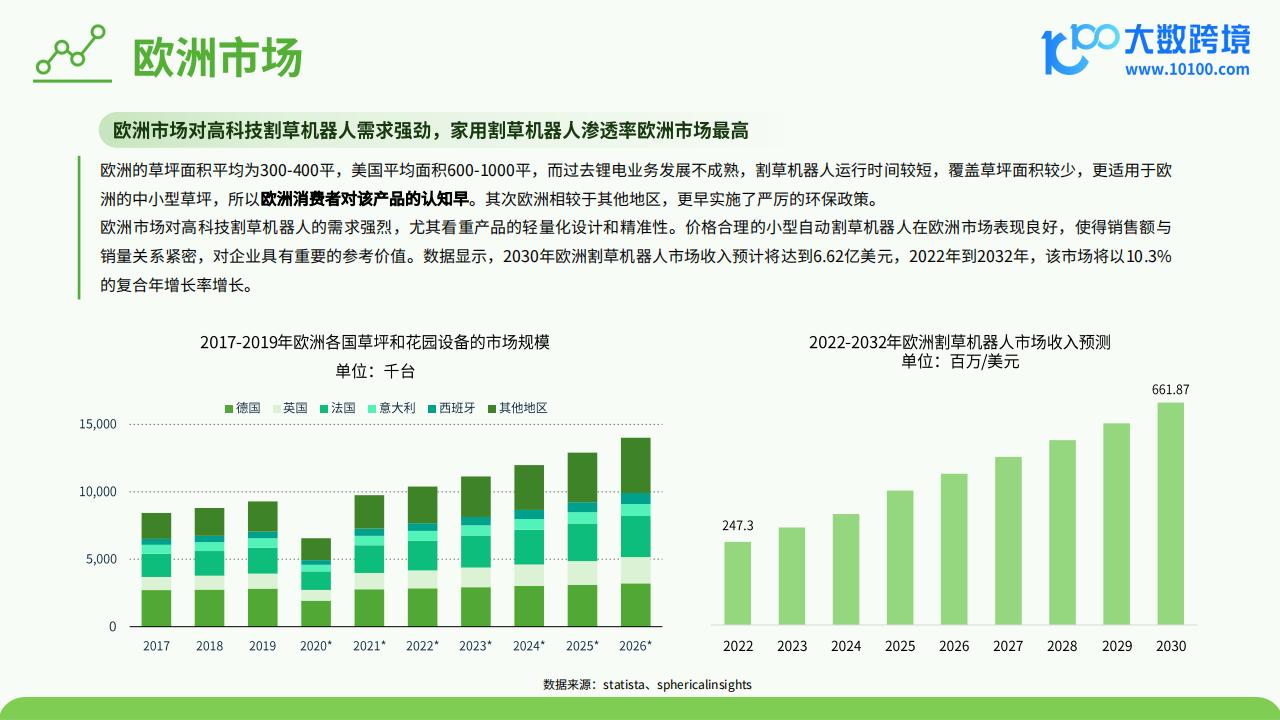 欧洲市场

大数跨境
www.10100.com

欧洲市场对高科技割草机器人需求强劲，家用割草机器人渗透率欧洲市场最高

欧洲的草坪面积平均为300-400平，美国平均面积600-1000平，而过去锂电业务发展不成熟，割草机器人运行时间较短，覆盖草坪面积较少，更适用于欧洲的中小型草坪，所以欧洲消费者对该产品的认知早。其次欧洲相较于其他地区，更早实施了严厉的环保政策。

欧洲市场对高科技割草机器人的需求强烈，尤其看重产品的轻量化设计和精准性。价格合理的小型自动割草机器人在欧洲市场表现良好，使得销售额与销量关系紧密，对企业具有重要的参考价值。数据显示，2030年欧洲割草机器人市场收入预计将达到6.62亿美元，2022年到2032年，该市场将以10.3%的复合年增长率增长。

2017-2019年欧洲各国草坪和花园设备的市场规模
单位：千台

德国 英国 法国 意大利 西班牙 其他地区

15,000
10,000
5,000
0

2017 2018 2019 2020* 2021* 2022* 2023* 2024* 2025* 2026*

2022-2032年欧洲割草机器人市场收入预测
单位：百万/美元

247.3
661.87

2022 2023 2024 2025 2026 2027 2028 2029 2030

数据来源：statista、sphericalinsights